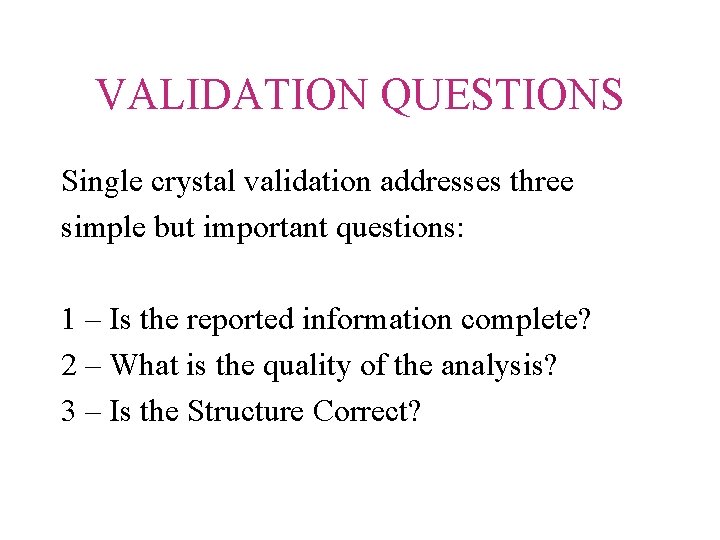 VALIDATION QUESTIONS

Single crystal validation addresses three simple but important questions:

1 – Is the reported information complete?
2 – What is the quality of the analysis?
3 – Is the Structure Correct?